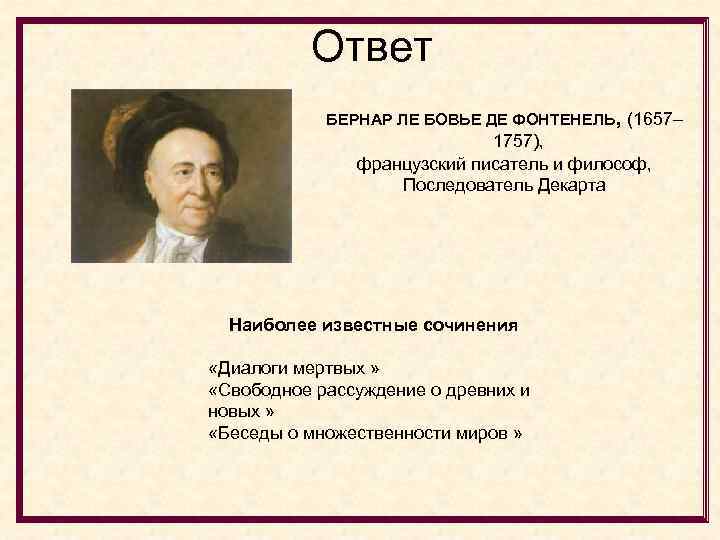 Ответ

БЕРНАР ЛЕ БОВЬЕ ДЕ ФОНТЕНЕЛЬ, (1657–1757), французский писатель и философ, Последователь Декарта

Наиболее известные сочинения

«Диалоги мертвых »
«Свободное рассуждение о древних и новых »
«Беседы о множественности миров »